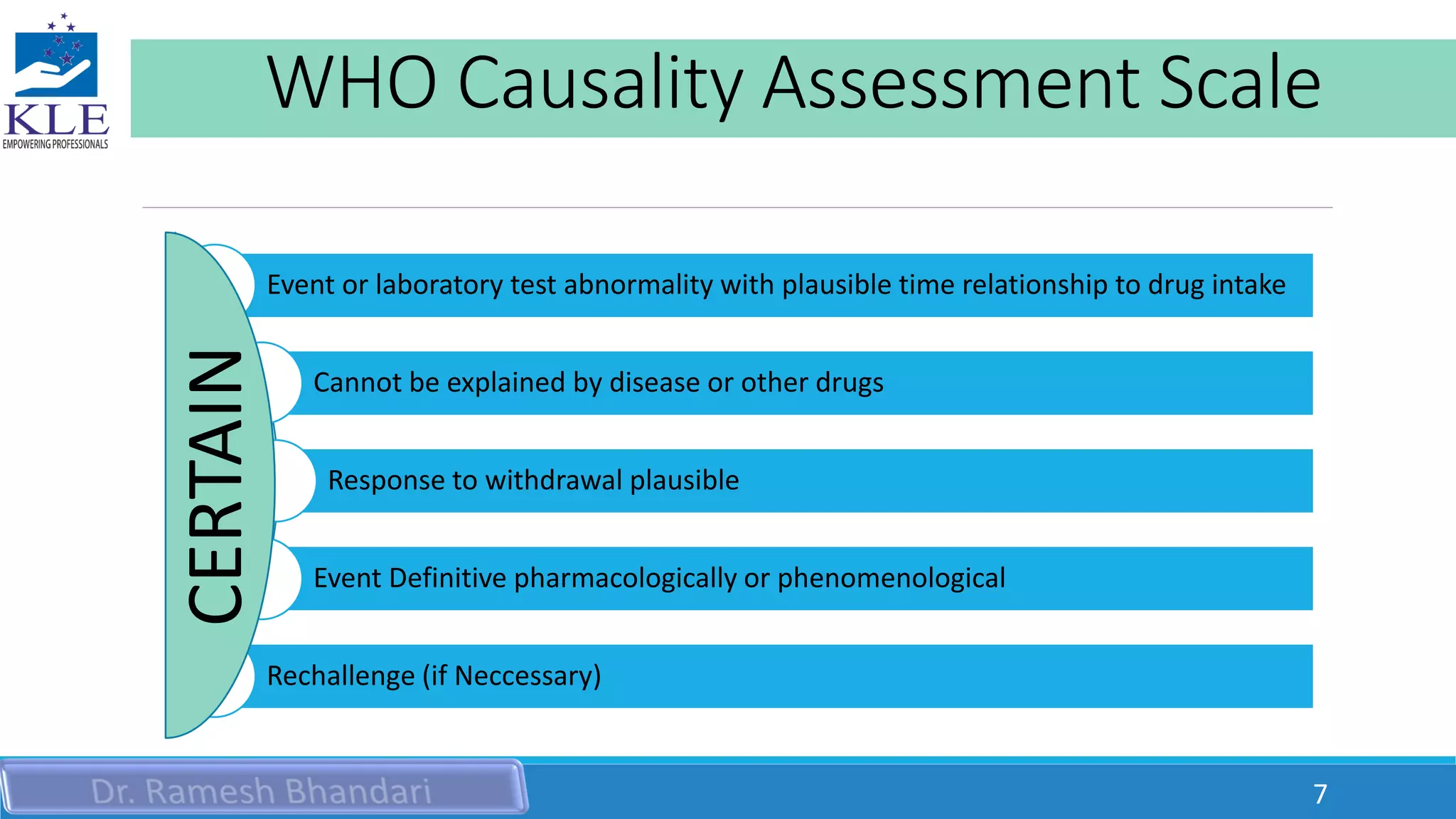 KLE
EMPOWERING PROFESSIONALS

WHO Causality Assessment Scale

CERTAIN

Event or laboratory test abnormality with plausible time relationship to drug intake

Cannot be explained by disease or other drugs

Response to withdrawal plausible

Event Definitive pharmacologically or phenomenological

Rechallenge (if Neccessary)

Dr. Ramesh Bhandari

7